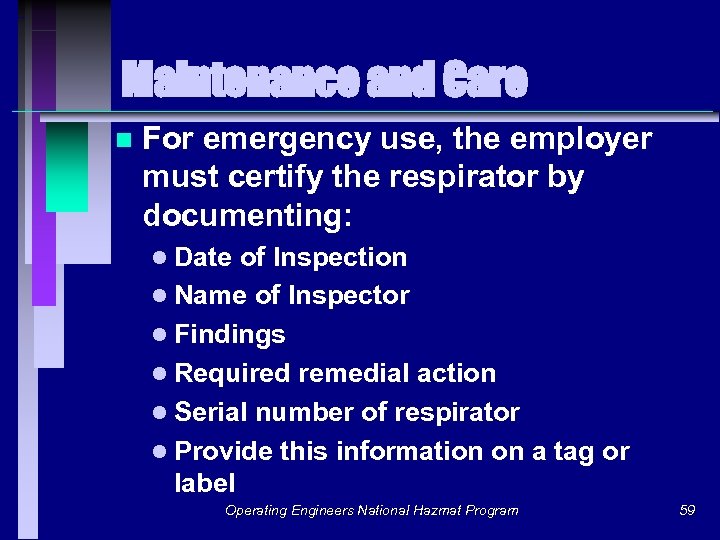 Maintenance and Care

For emergency use, the employer must certify the respirator by documenting:

Date of Inspection

Name of Inspector

Findings

Required remedial action

Serial number of respirator

Provide this information on a tag or label

Operating Engineers National Hazmat Program

59